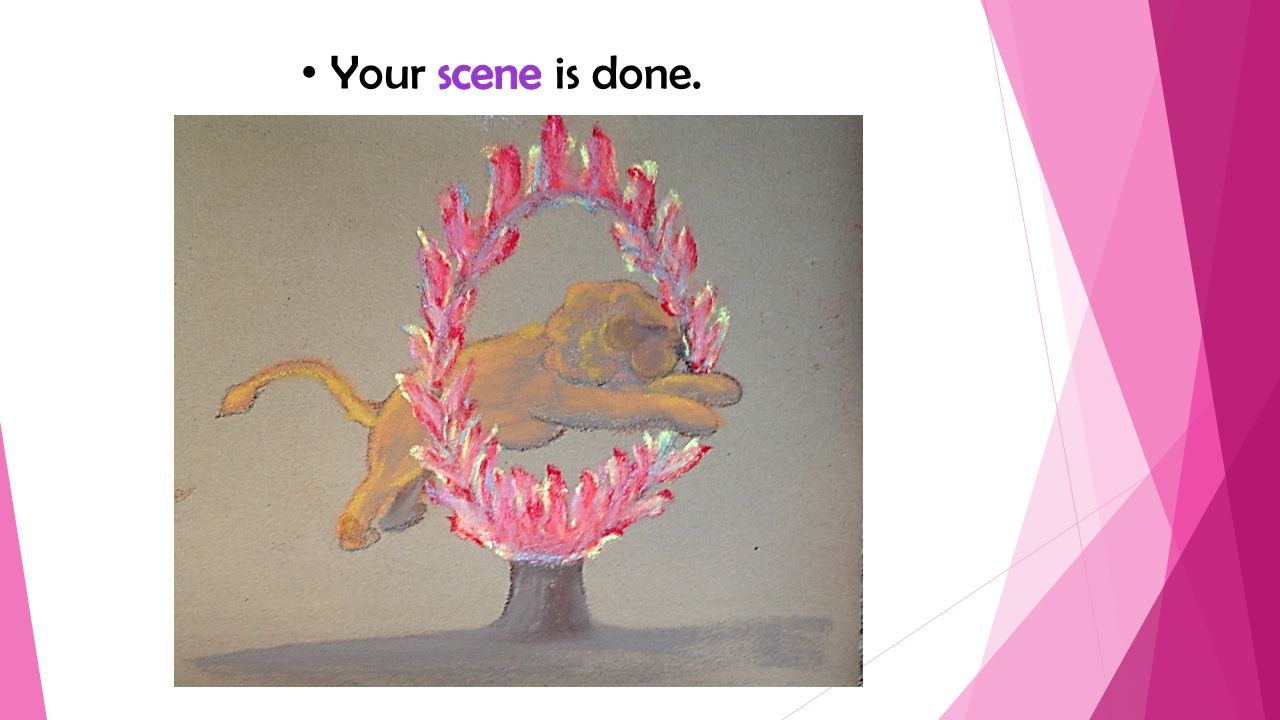 • Your scene is done.